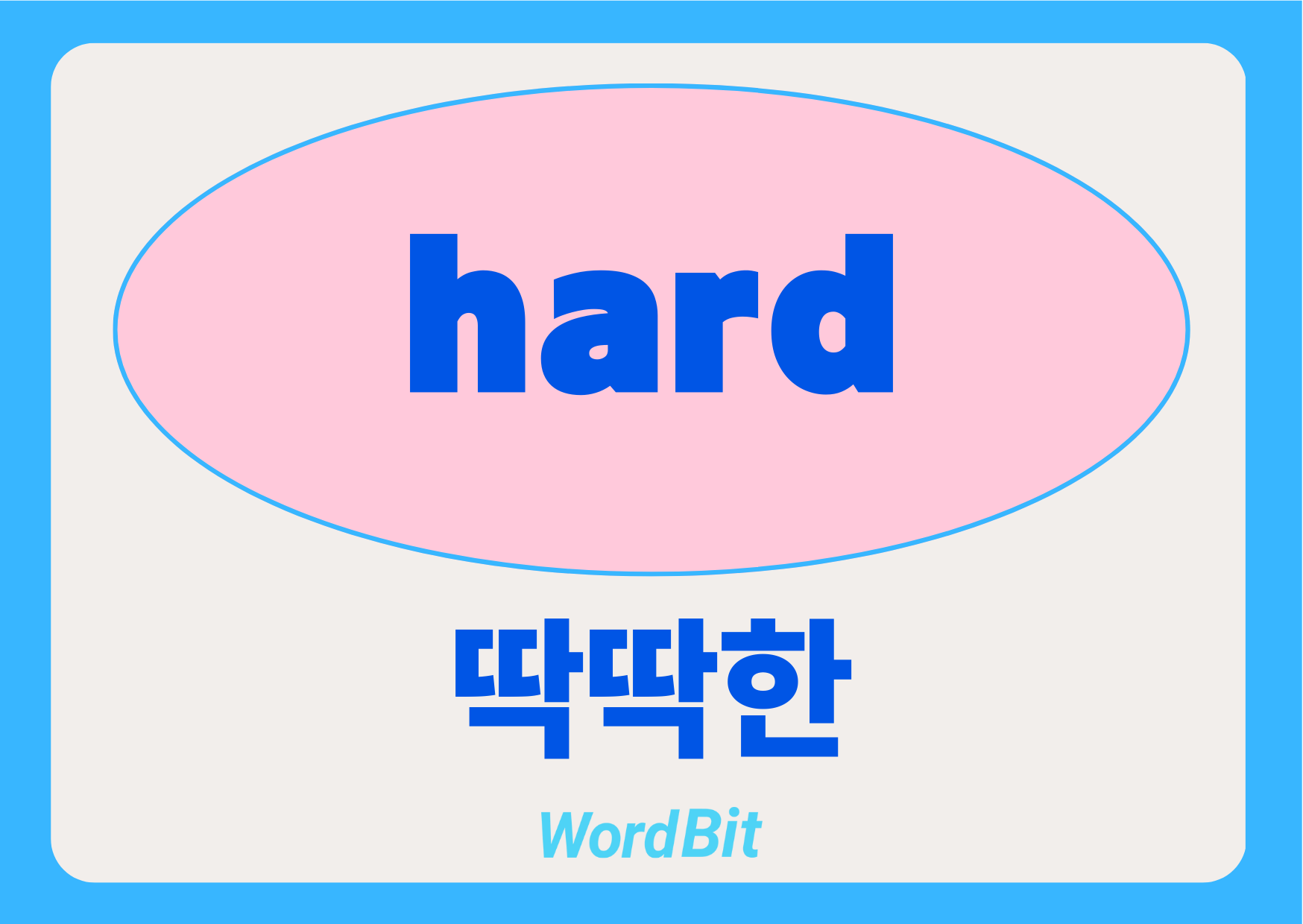 hard

딱딱한

WordBit